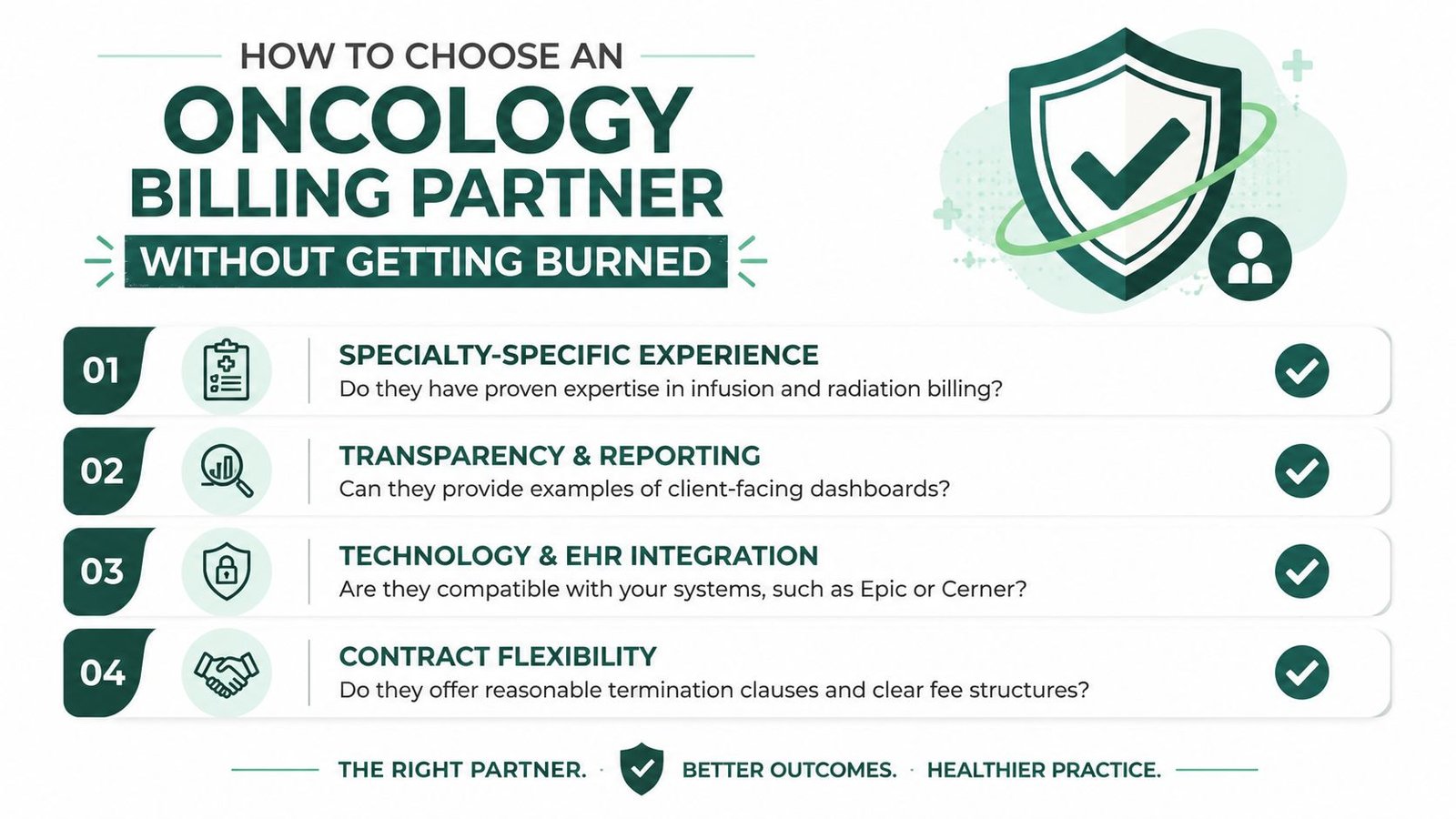 HOW TO CHOOSE AN
ONCOLOGY
BILLING PARTNER
WITHOUT GETTING BURNED

01 SPECIALTY-SPECIFIC EXPERIENCE
Do they have proven expertise in infusion and radiation billing?

02 TRANSPARENCY & REPORTING
Can they provide examples of client-facing dashboards?

03 TECHNOLOGY & EHR INTEGRATION
Are they compatible with your systems, such as Epic or Cerner?

04 CONTRACT FLEXIBILITY
Do they offer reasonable termination clauses and clear fee structures?

THE RIGHT PARTNER. · BETTER OUTCOMES. · HEALTHIER PRACTICE.